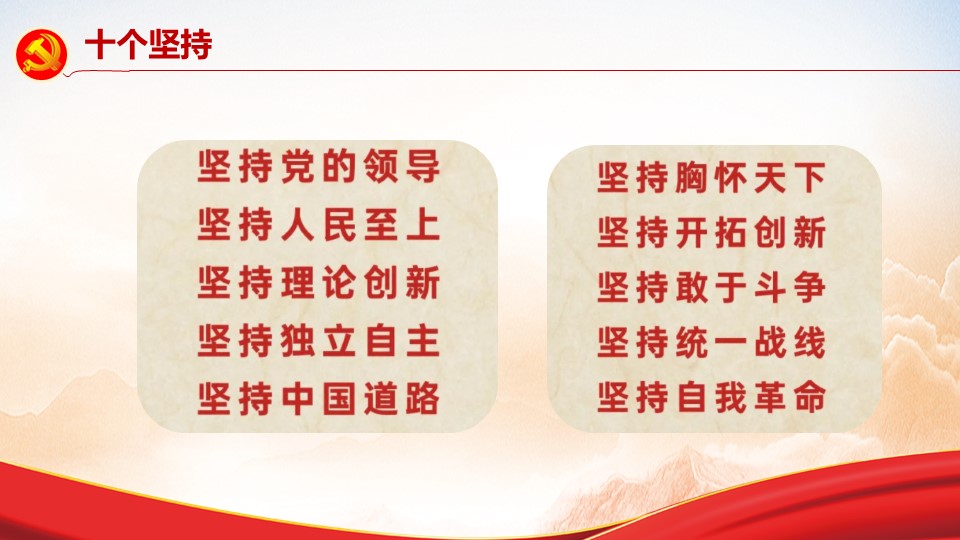 十个坚持

坚持党的领导
坚持人民至上
坚持理论创新
坚持独立自主
坚持中国道路

坚持胸怀天下
坚持开拓创新
坚持敢于斗争
坚持统一战线
坚持自我革命